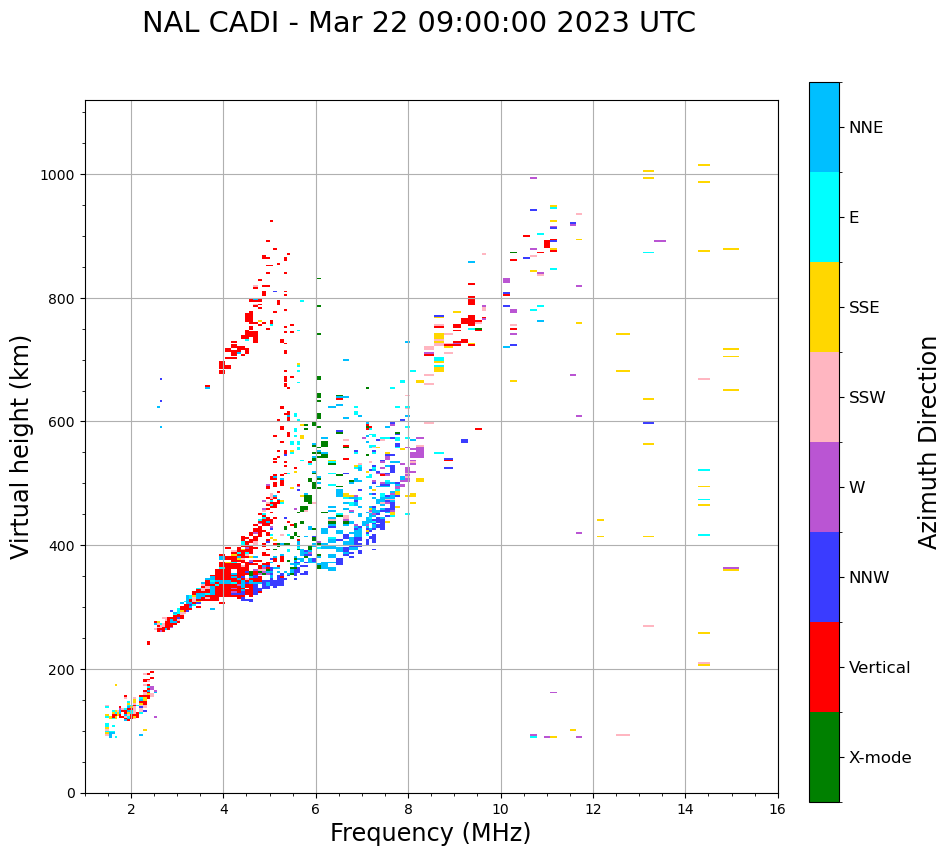 NAL CADI - Mar 22 09:00:00 2023 UTC

Virtual height (km)

1000
800
600
400
200
0

2
4
6
8
10
12
14
16

Frequency (MHz)

NNE
E
SSE
SSW
W
NNW
Vertical
X-mode

Azimuth Direction